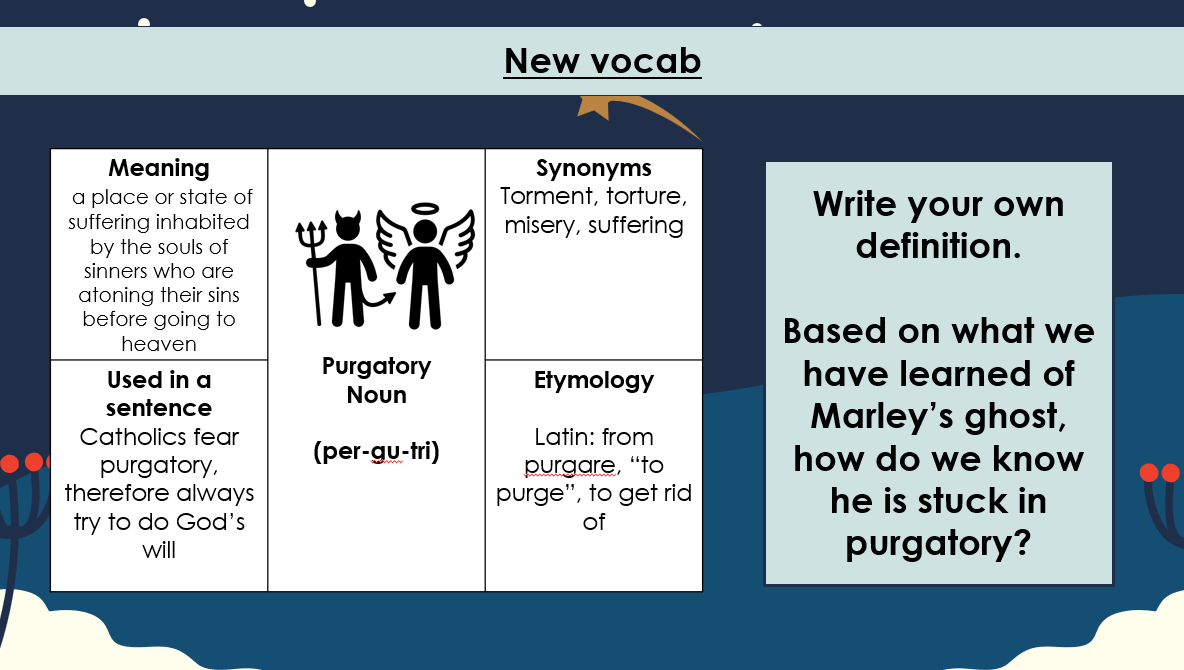 New vocab

| Meaning a place or state of suffering inhabited by the souls of sinners who are atoning their sins before going to heaven | Purgatory Noun (per-gu-tri) | Synonyms Torment, torture, misery, suffering |
|---|---|---|
| Used in a sentence Catholics fear purgatory, therefore always try to do God's will | | Etymology Latin: from purgare, "to purge", to get rid of |

Write your own definition.

Based on what we have learned of Marley's ghost, how do we know he is stuck in purgatory?